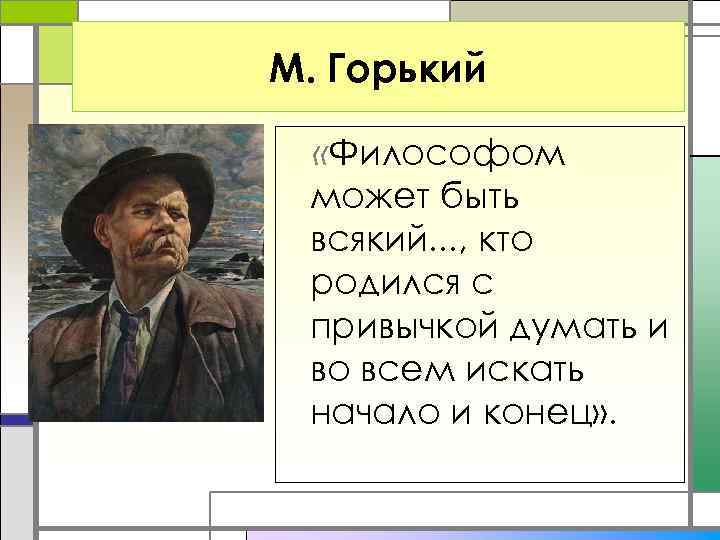 М. Горький

«Философом может быть всякий..., кто родился с привычкой думать и во всем искать начало и конец».